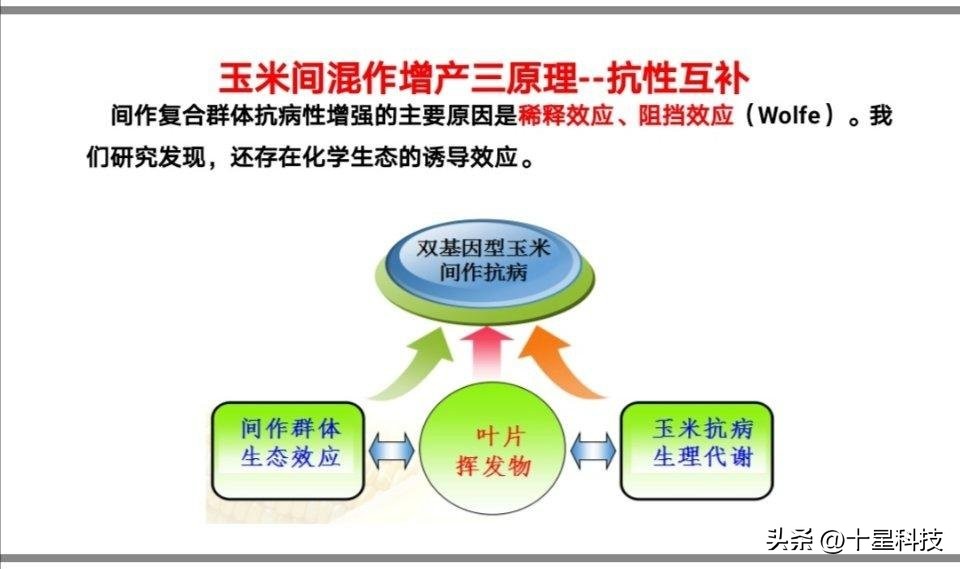 玉米间混作增产三原理--抗性互补

间作复合群体抗病性增强的主要原因是稀释效应、阻挡效应（Wolfe）。我们研究发现，还存在化学生态的诱导效应。

双基因型玉米间作抗病

间作群体生态效应

叶片挥发物

玉米抗病生理代谢

头条 @十星科技